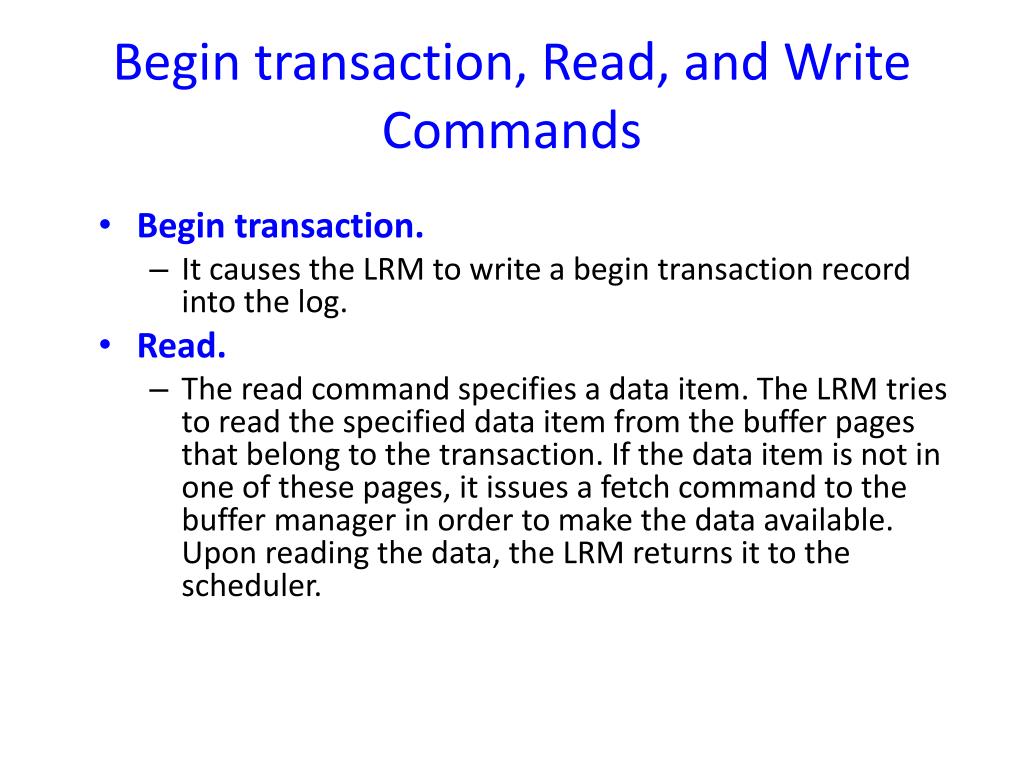 Begin transaction, Read, and Write Commands

• Begin transaction.
– It causes the LRM to write a begin transaction record into the log.

• Read.
– The read command specifies a data item. The LRM tries to read the specified data item from the buffer pages that belong to the transaction. If the data item is not in one of these pages, it issues a fetch command to the buffer manager in order to make the data available. Upon reading the data, the LRM returns it to the scheduler.